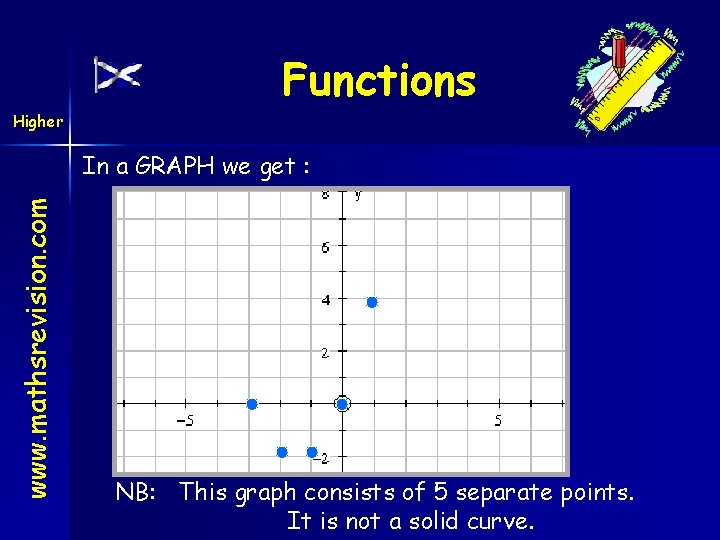 Functions

Higher

www.mathsrevision.com

In a GRAPH we get :

8 y
6
4
2
−5
5
−2

NB: This graph consists of 5 separate points. It is not a solid curve.